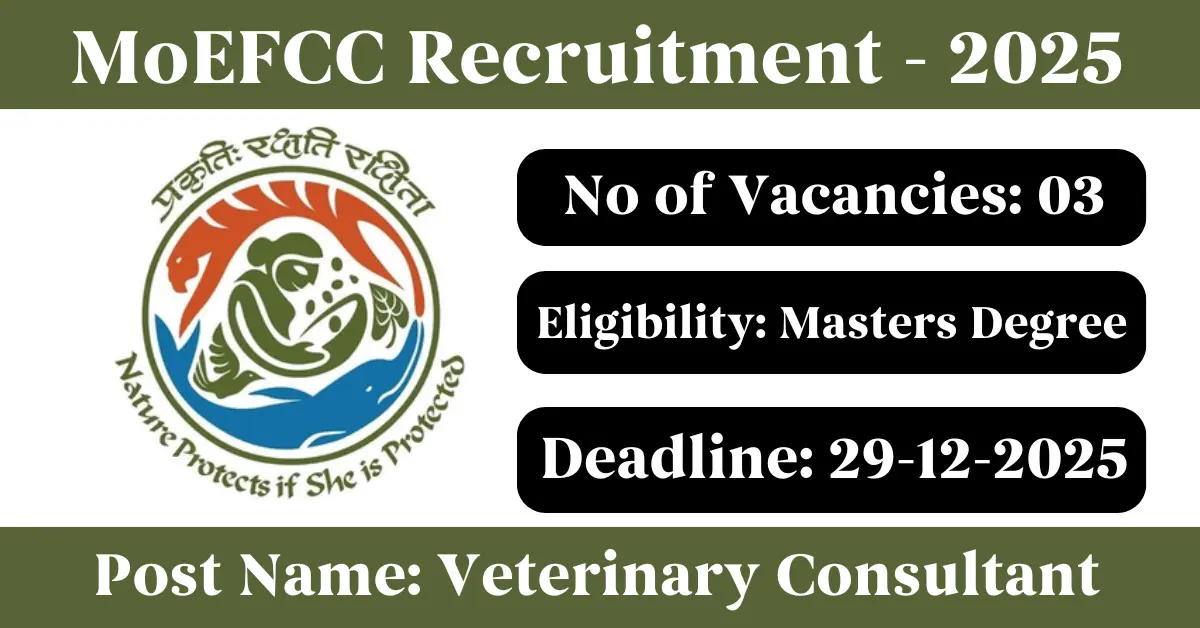 MoEFCC Recruitment - 2025

प्रकृतिः रक्षति रक्षिता

Nature Protects if She is Protected

No of Vacancies: 03

Eligibility: Masters Degree

Deadline: 29-12-2025

Post Name: Veterinary Consultant